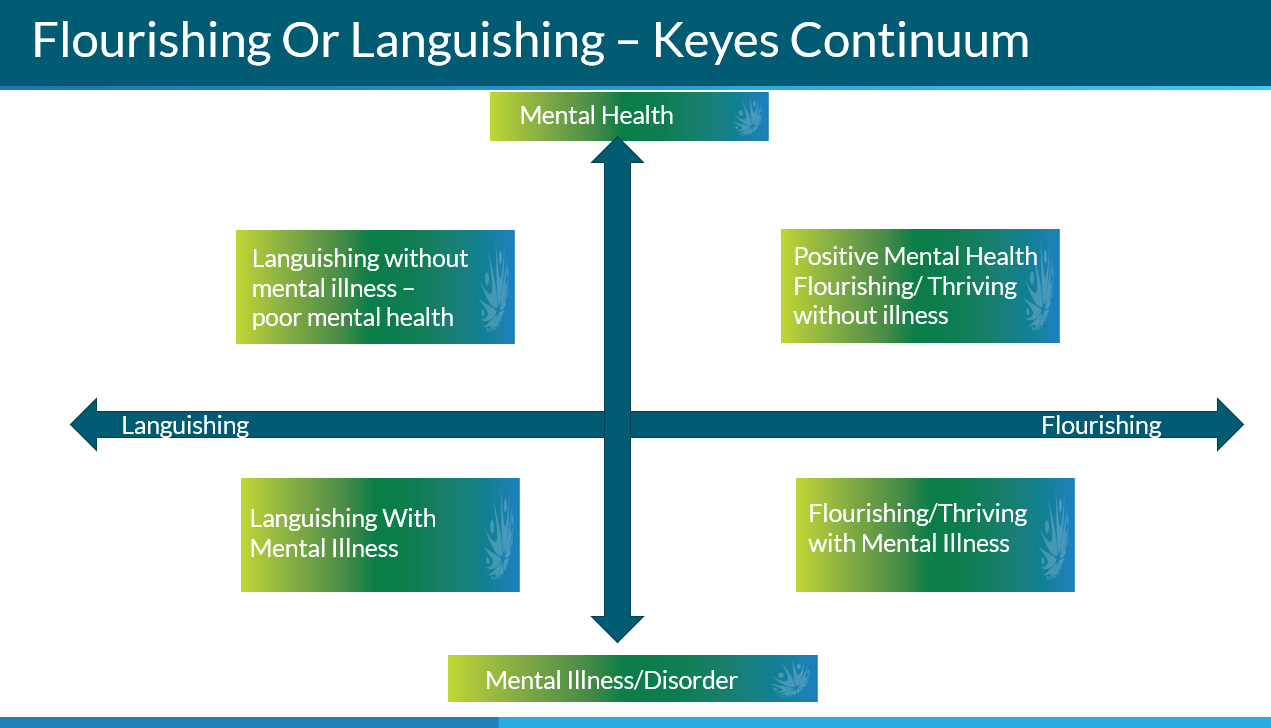 Flourishing Or Languishing – Keyes Continuum

Mental Health

Languishing without mental illness – poor mental health

Positive Mental Health Flourishing/ Thriving without illness

Languishing

Flourishing

Languishing With Mental Illness

Flourishing/Thriving with Mental Illness

Mental Illness/Disorder